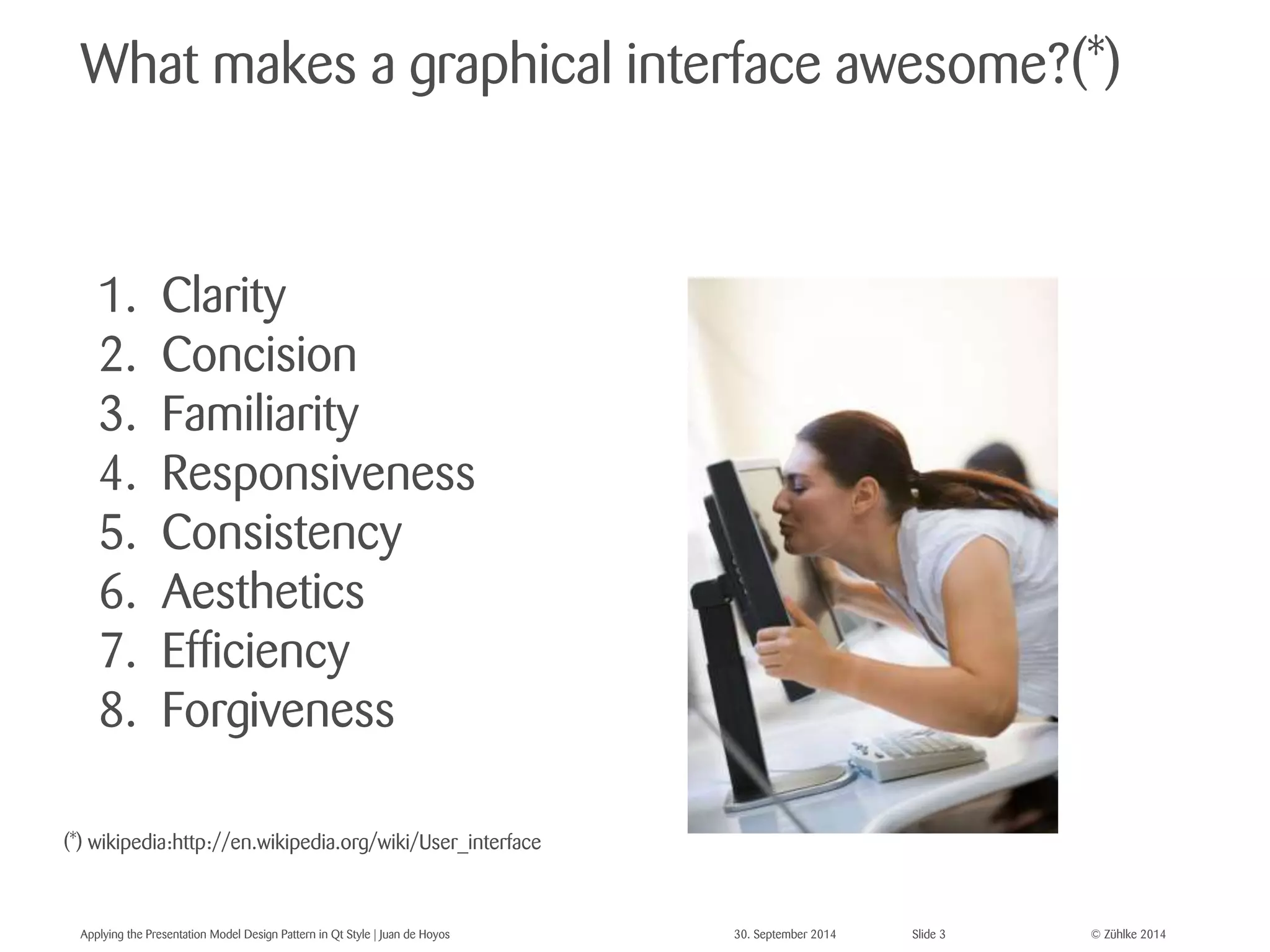 What makes a graphical interface awesome?(*)

1. Clarity
2. Concision
3. Familiarity
4. Responsiveness
5. Consistency
6. Aesthetics
7. Efficiency
8. Forgiveness

(*) wikipedia:http://en.wikipedia.org/wiki/User_interface

Applying the Presentation Model Design Pattern in Qt Style | Juan de Hoyos 30. September 2014 Slide 3 © Zühlke 2014